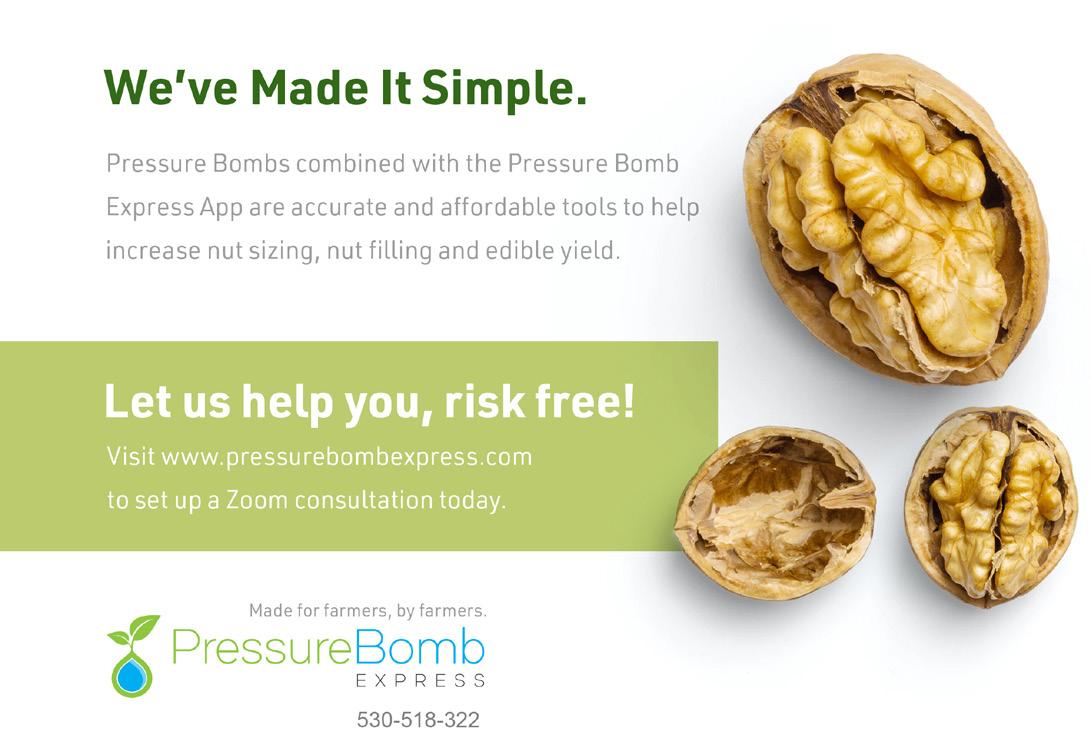 We've Made It Simple.

Pressure Bombs combined with the Pressure Bomb Express App are accurate and affordable tools to help increase nut sizing, nut filling and edible yield.

Let us help you, risk free!

Visit www.pressurebombexpress.com to set up a Zoom consultation today.

Made for farmers, by farmers.

PressureBomb EXPRESS

530-518-322